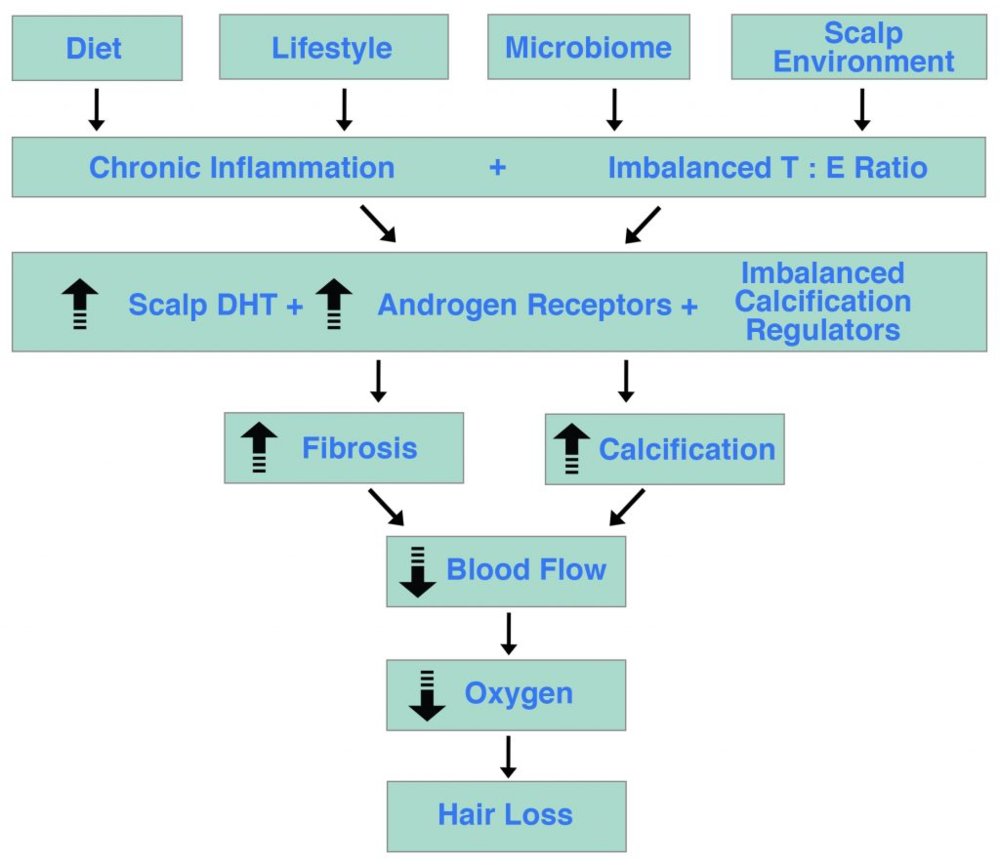 Diet

Lifestyle

Microbiome

Scalp Environment

Chronic Inflammation + Imbalanced T : E Ratio

Scalp DHT + Androgen Receptors + Imbalanced Calcification Regulators

Fibrosis

Calcification

Blood Flow

Oxygen

Hair Loss